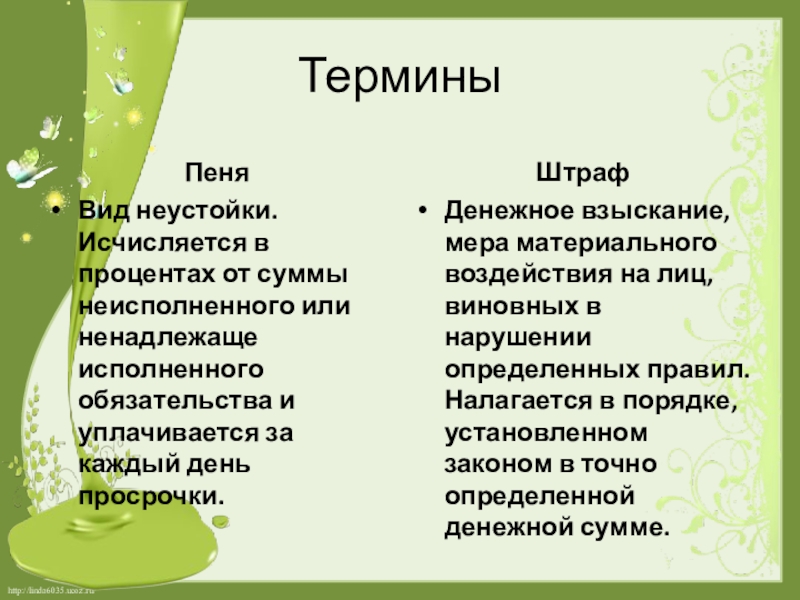 Термины

Пеня

• Вид неустойки. Исчисляется в процентах от суммы неисполненного или ненадлежаще исполненного обязательства и уплачивается за каждый день просрочки.

Штраф

• Денежное взыскание, мера материального воздействия на лиц, виновных в нарушении определенных правил. Налагается в порядке, установленном законом в точно определенной денежной сумме.

http://linda6035.ucoz.ru